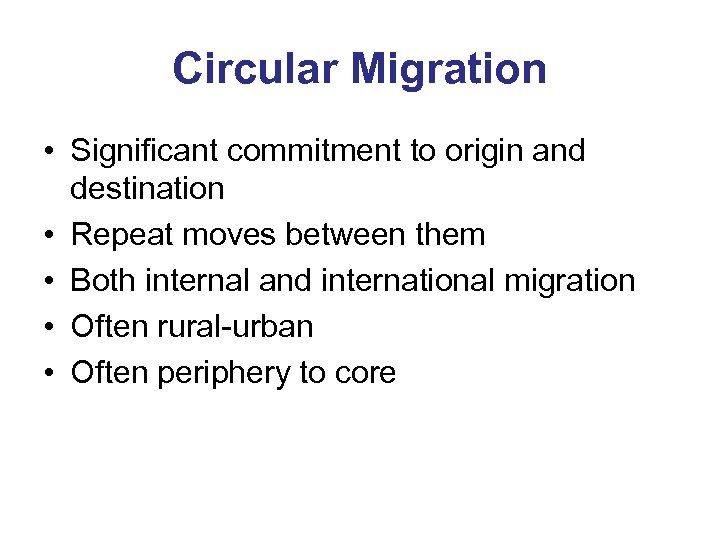 Circular Migration

• Significant commitment to origin and destination
• Repeat moves between them
• Both internal and international migration
• Often rural-urban
• Often periphery to core